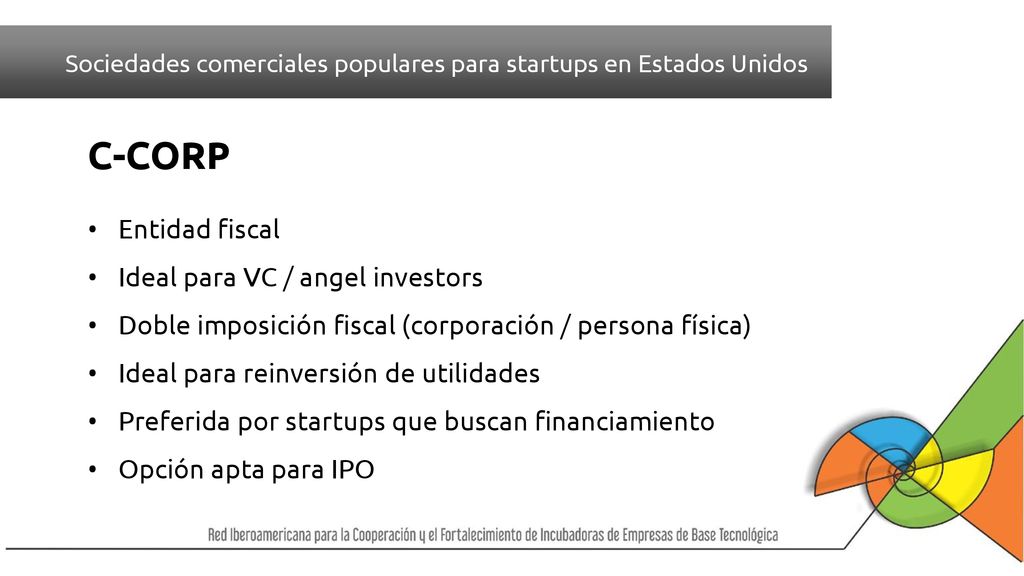 Sociedades comerciales populares para startups en Estados Unidos

C-CORP

• Entidad fiscal
• Ideal para VC / angel investors
• Doble imposición fiscal (corporación / persona física)
• Ideal para reinversión de utilidades
• Preferida por startups que buscan financiamiento
• Opción apta para IPO

Red Iberoamericana para la Cooperación y el Fortalecimiento de Incubadoras de Empresas de Base Tecnológica